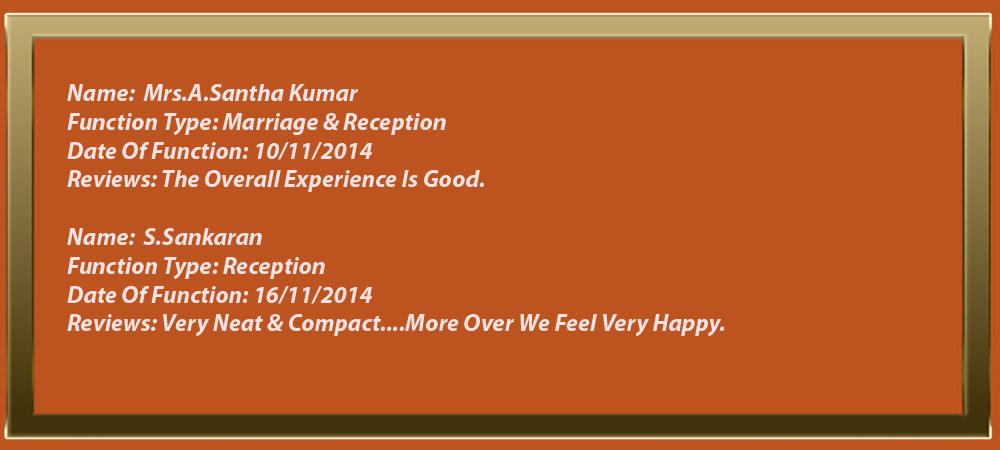 Name:  Mrs.A.Santha Kumar
Function Type: Marriage & Reception
Date Of Function: 10/11/2014
Reviews: The Overall Experience Is Good.

Name:  S.Sankaran
Function Type: Reception
Date Of Function: 16/11/2014
Reviews: Very Neat & Compact....More Over We Feel Very Happy.